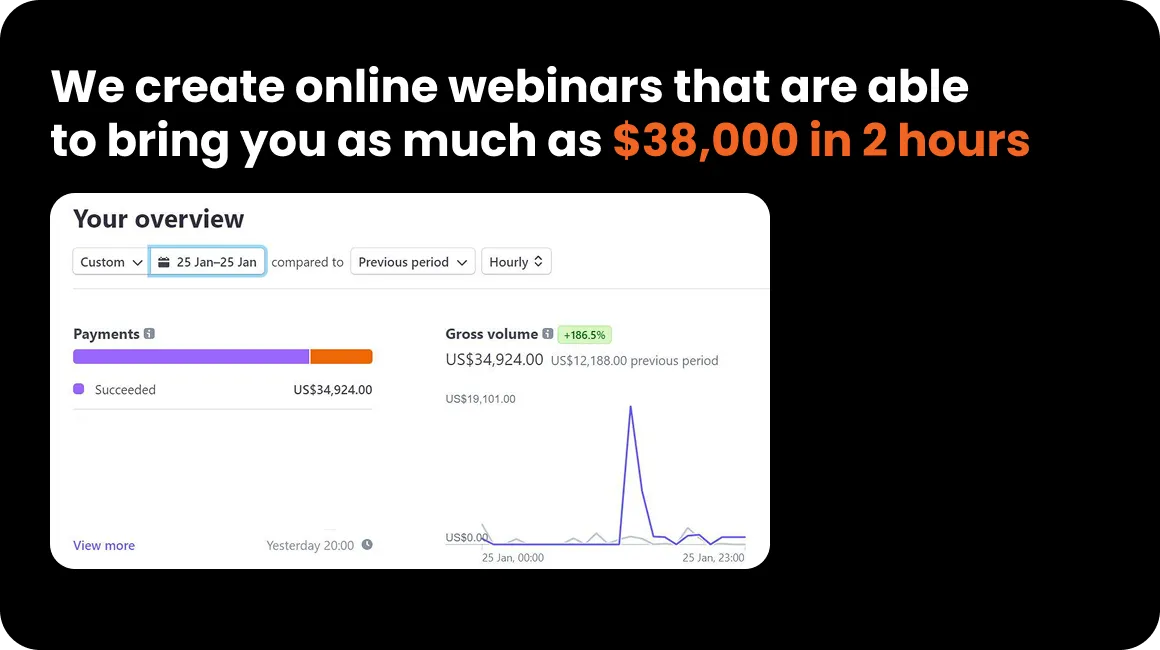 We create online webinars that are able to bring you as much as $38,000 in 2 hours

Your overview

Custom 25 Jan–25 Jan compared to Previous period Hourly

Payments

Succeeded US$34,924.00

View more Yesterday 20:00

Gross volume +186.5%

US$34,924.00 US$12,188.00 previous period

US$19,101.00

US$0.00

25 Jan, 00:00 25 Jan, 23:00